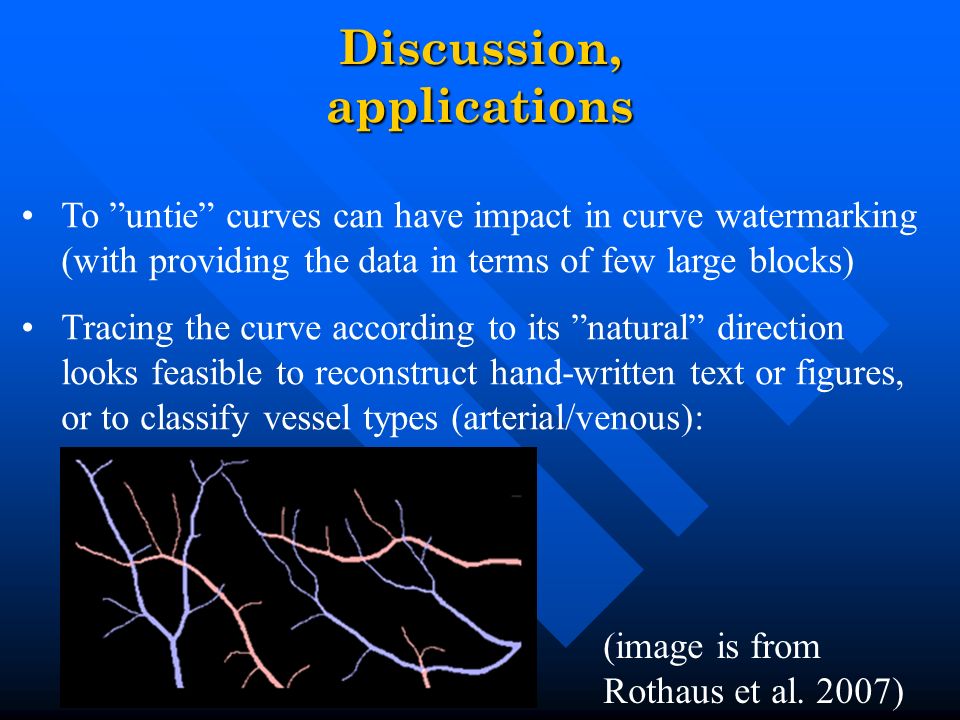 Discussion, applications

• To ”untie” curves can have impact in curve watermarking (with providing the data in terms of few large blocks)

• Tracing the curve according to its ”natural” direction looks feasible to reconstruct hand-written text or figures, or to classify vessel types (arterial/venous):

(image is from Rothaus et al. 2007)